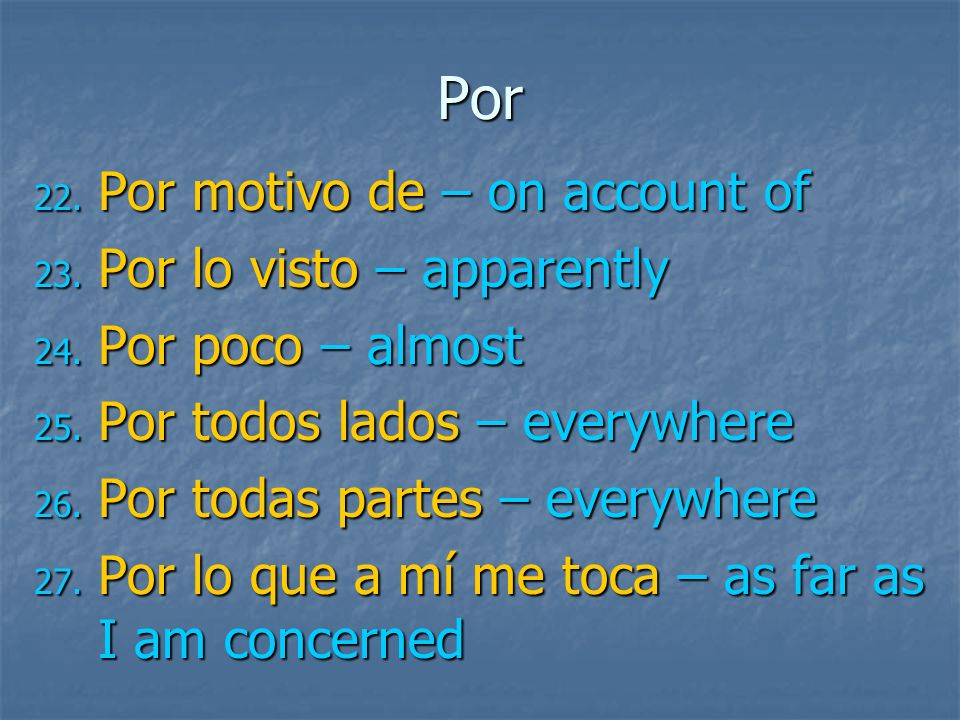 Por

22. Por motivo de – on account of
23. Por lo visto – apparently
24. Por poco – almost
25. Por todos lados – everywhere
26. Por todas partes – everywhere
27. Por lo que a mí me toca – as far as I am concerned